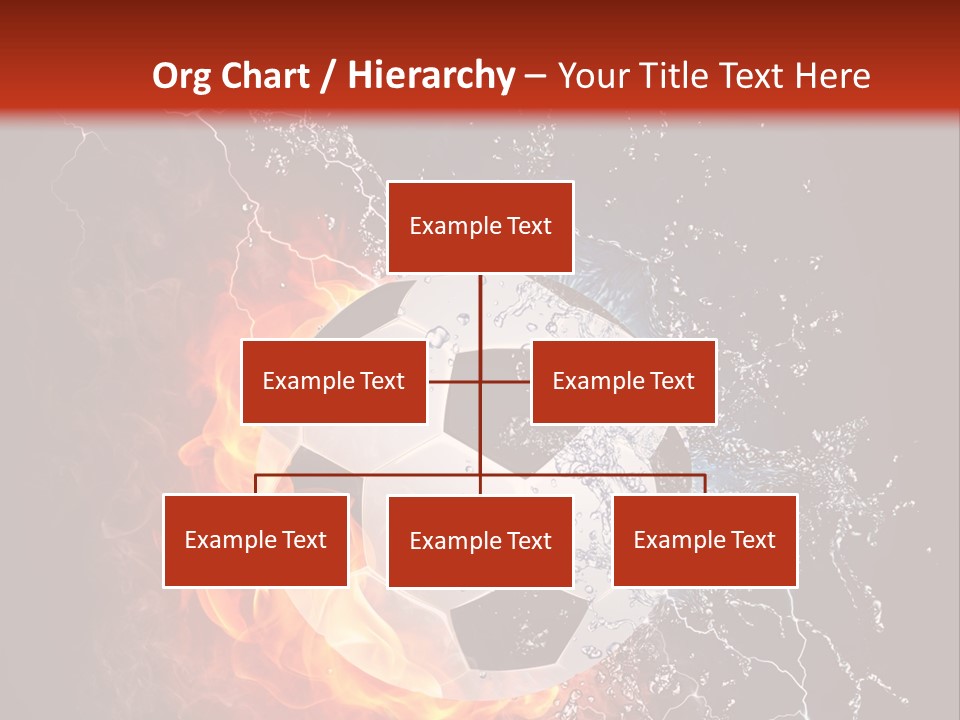 Org Chart / Hierarchy – Your Title Text Here

Example Text

Example Text

Example Text

Example Text

Example Text

Example Text